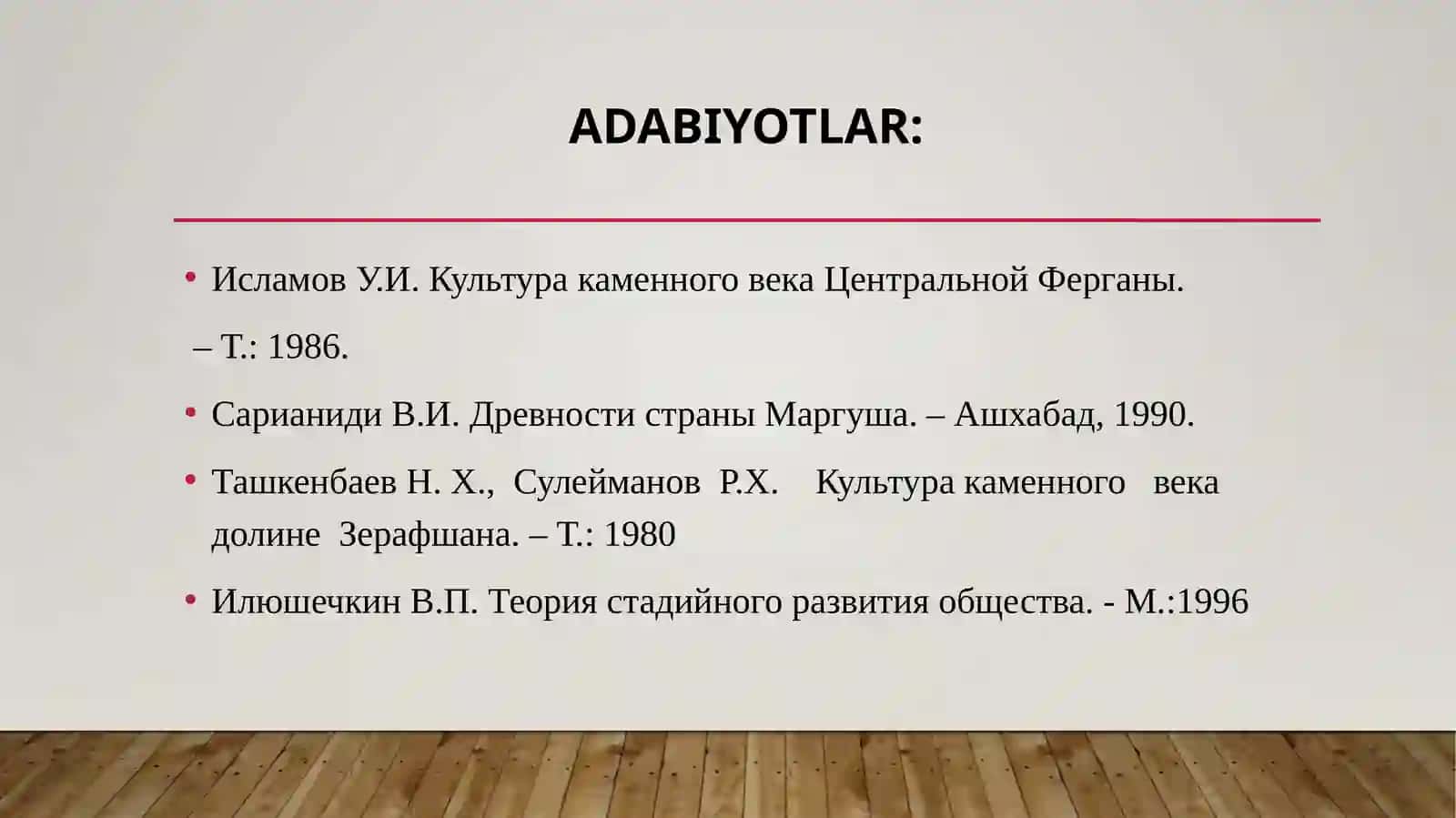 ADABIYOTLAR:

• Исламов У.И. Культура каменного века Центральной Ферганы.

– Т.: 1986.

• Сарианиди В.И. Древности страны Маргуша. – Ашхабад, 1990.

• Ташкенбаев Н. Х., Сулейманов Р.Х. Культура каменного века долине Зерафшана. – Т.: 1980

• Илюшечкин В.П. Теория стадийного развития общества. - М.:1996